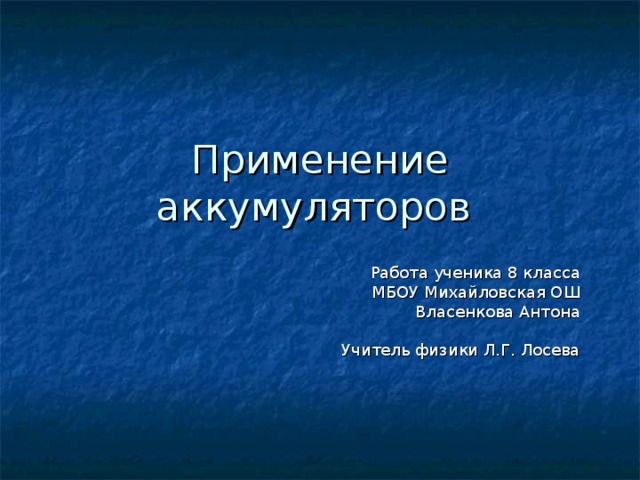 Применение аккумуляторов

Работа ученика 8 класса
МБОУ Михайловская ОШ
Власенкова Антона

Учитель физики Л.Г. Лосева